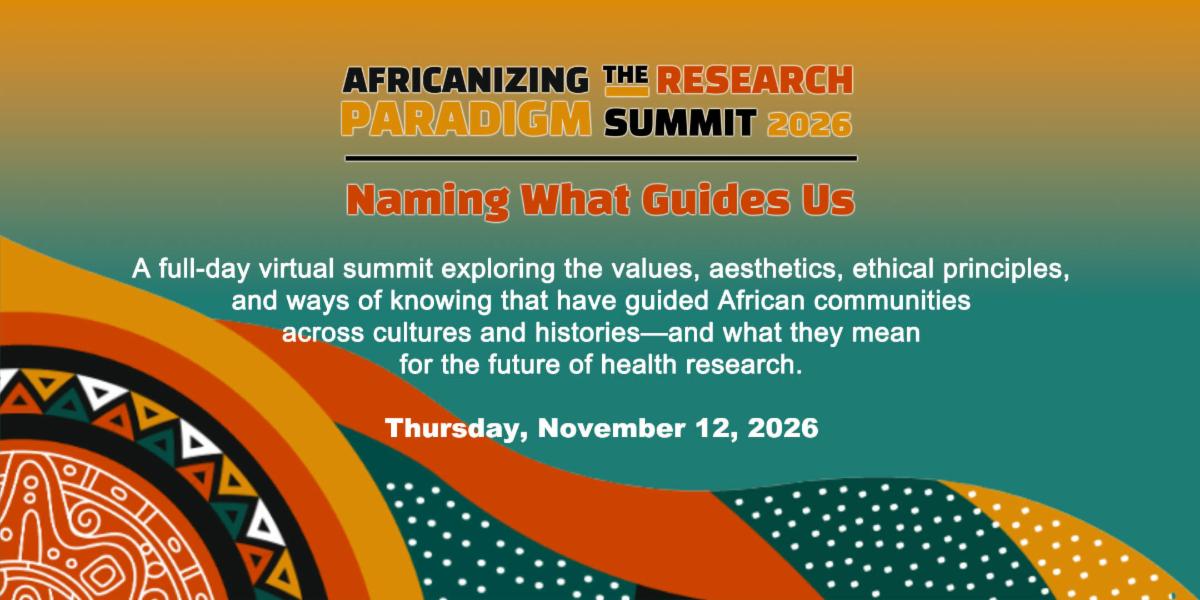 AFRICANIZING THE RESEARCH PARADIGM SUMMIT 2026

Naming What Guides Us

A full-day virtual summit exploring the values, aesthetics, ethical principles, and ways of knowing that have guided African communities across cultures and histories—and what they mean for the future of health research.

Thursday, November 12, 2026